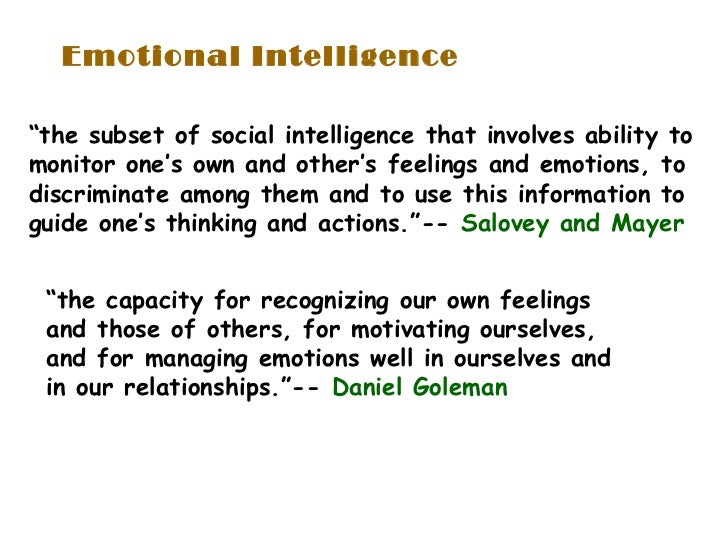 Emotional Intelligence

“the subset of social intelligence that involves ability to monitor one’s own and other’s feelings and emotions, to discriminate among them and to use this information to guide one’s thinking and actions.”-- Salovey and Mayer

“the capacity for recognizing our own feelings and those of others, for motivating ourselves, and for managing emotions well in ourselves and in our relationships.”-- Daniel Goleman